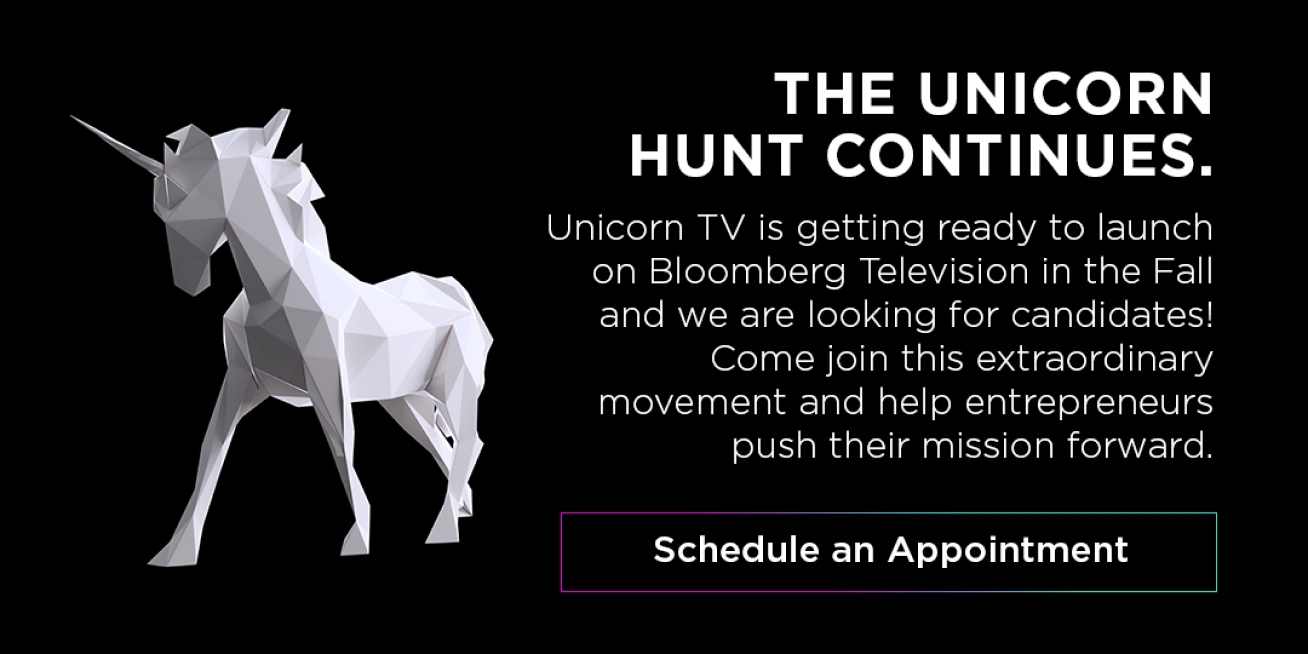 THE UNICORN HUNT CONTINUES.

Unicorn TV is getting ready to launch on Bloomberg Television in the Fall and we are looking for candidates! Come join this extraordinary movement and help entrepreneurs push their mission forward.

Schedule an Appointment